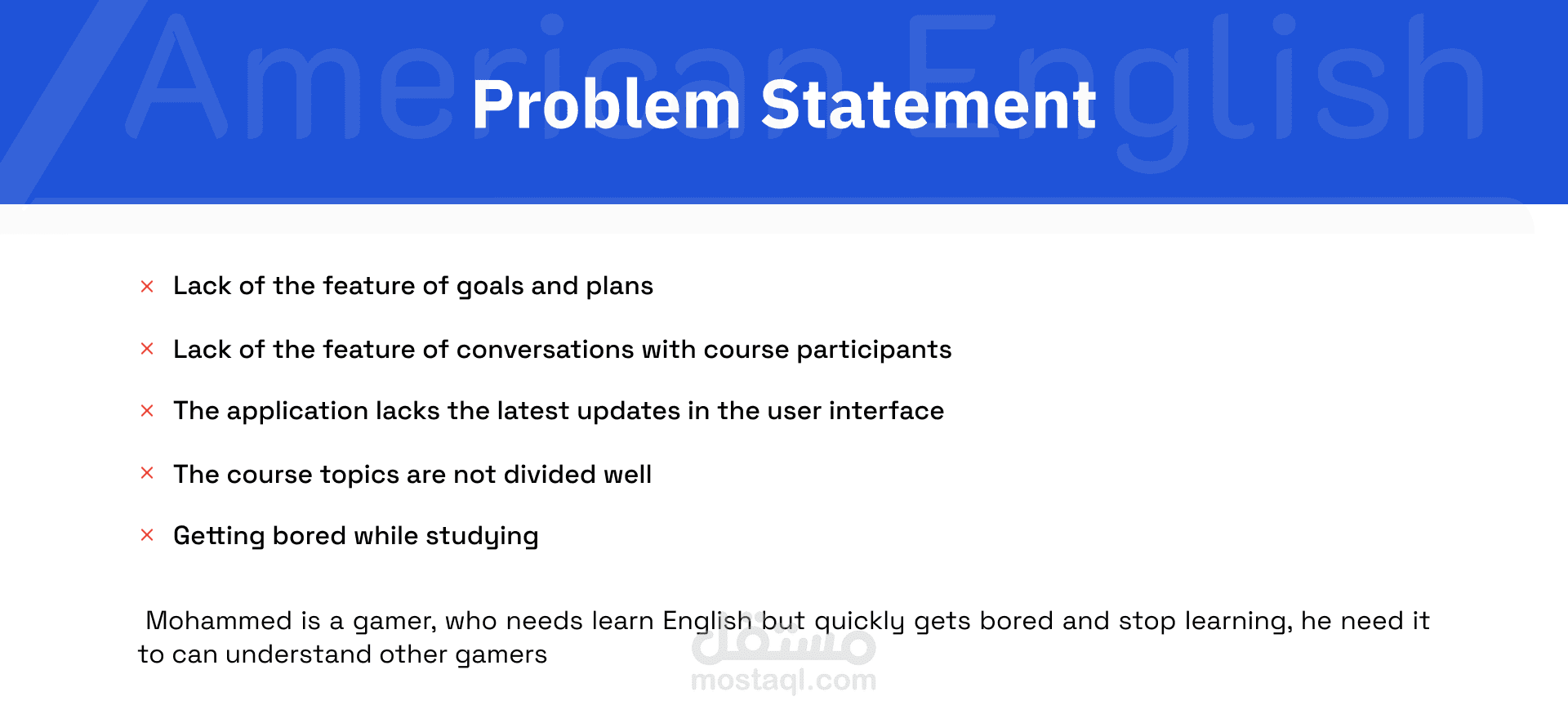 American English

Problem Statement

× Lack of the feature of goals and plans

× Lack of the feature of conversations with course participants

× The application lacks the latest updates in the user interface

× The course topics are not divided well

× Getting bored while studying

Mohammed is a gamer, who needs learn English but quickly gets bored and stop learning, he need it to can understand other gamers

مستقل
mostaql.com